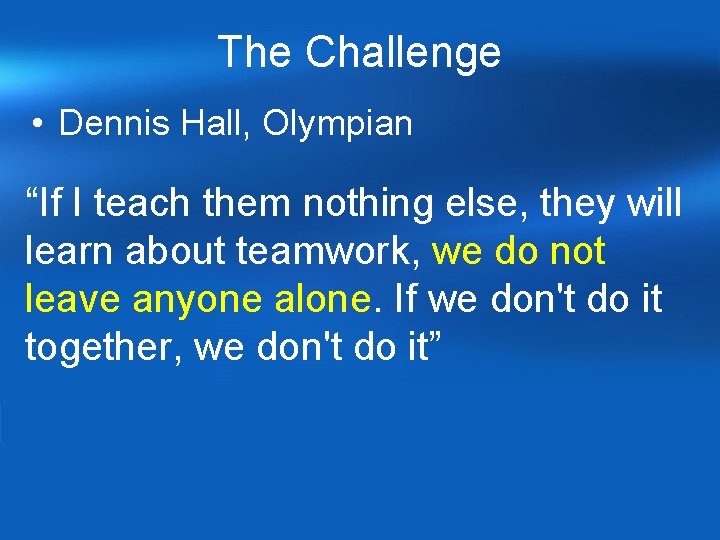 The Challenge

• Dennis Hall, Olympian

“If I teach them nothing else, they will learn about teamwork, we do not leave anyone alone. If we don't do it together, we don't do it”